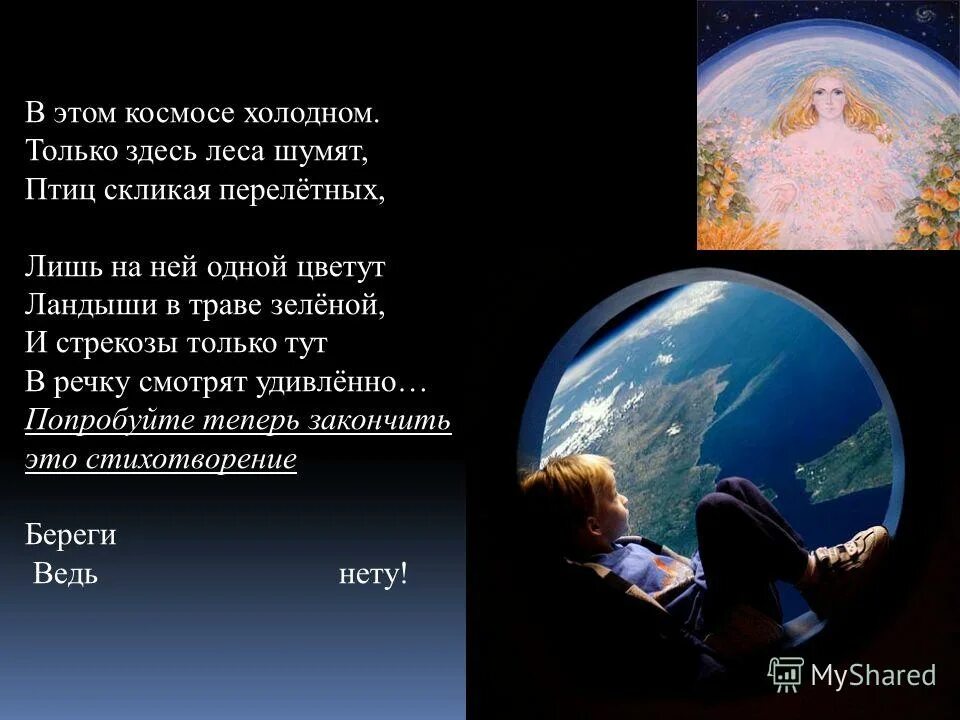 В этом космосе холодном.
Только здесь леса шумят,
Птиц скликая перелётных,

Лишь на ней одной цветут
Ландыши в траве зелёной,
И стрекозы только тут
В речку смотрят удивлённо…
Попробуйте теперь закончить это стихотворение

Береги
Ведь нету!

MyShared